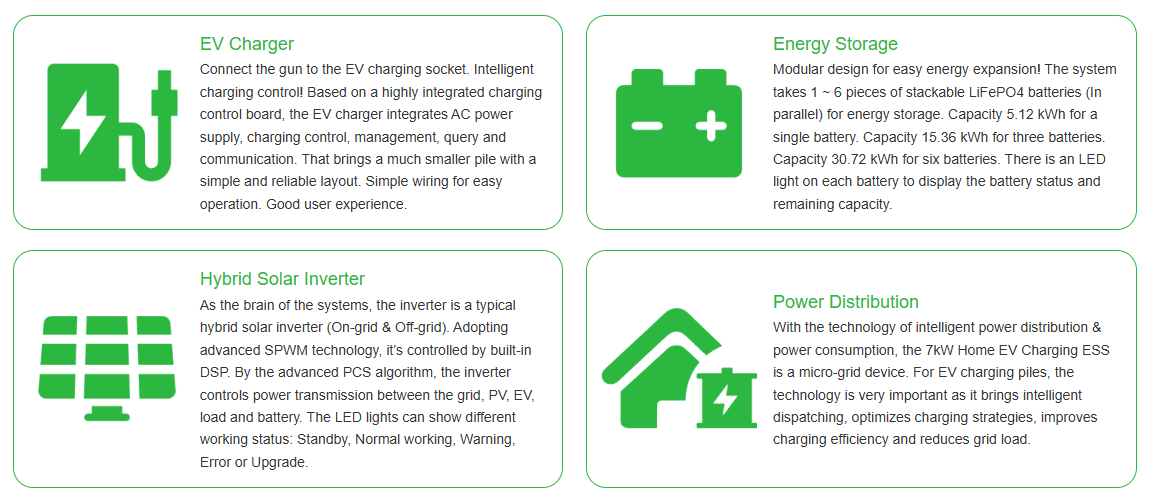 EV Charger
Connect the gun to the EV charging socket. Intelligent charging control! Based on a highly integrated charging control board, the EV charger integrates AC power supply, charging control, management, query and communication. That brings a much smaller pile with a simple and reliable layout. Simple wiring for easy operation. Good user experience.

Energy Storage
Modular design for easy energy expansion! The system takes 1 ~ 6 pieces of stackable LiFePO4 batteries (In parallel) for energy storage. Capacity 5.12 kWh for a single battery. Capacity 15.36 kWh for three batteries. Capacity 30.72 kWh for six batteries. There is an LED light on each battery to display the battery status and remaining capacity.

Hybrid Solar Inverter
As the brain of the systems, the inverter is a typical hybrid solar inverter (On-grid & Off-grid). Adopting advanced SPWM technology, it's controlled by built-in DSP. By the advanced PCS algorithm, the inverter controls power transmission between the grid, PV, EV, load and battery. The LED lights can show different working status: Standby, Normal working, Warning, Error or Upgrade.

Power Distribution
With the technology of intelligent power distribution & power consumption, the 7kW Home EV Charging ESS is a micro-grid device. For EV charging piles, the technology is very important as it brings intelligent dispatching, optimizes charging strategies, improves charging efficiency and reduces grid load.